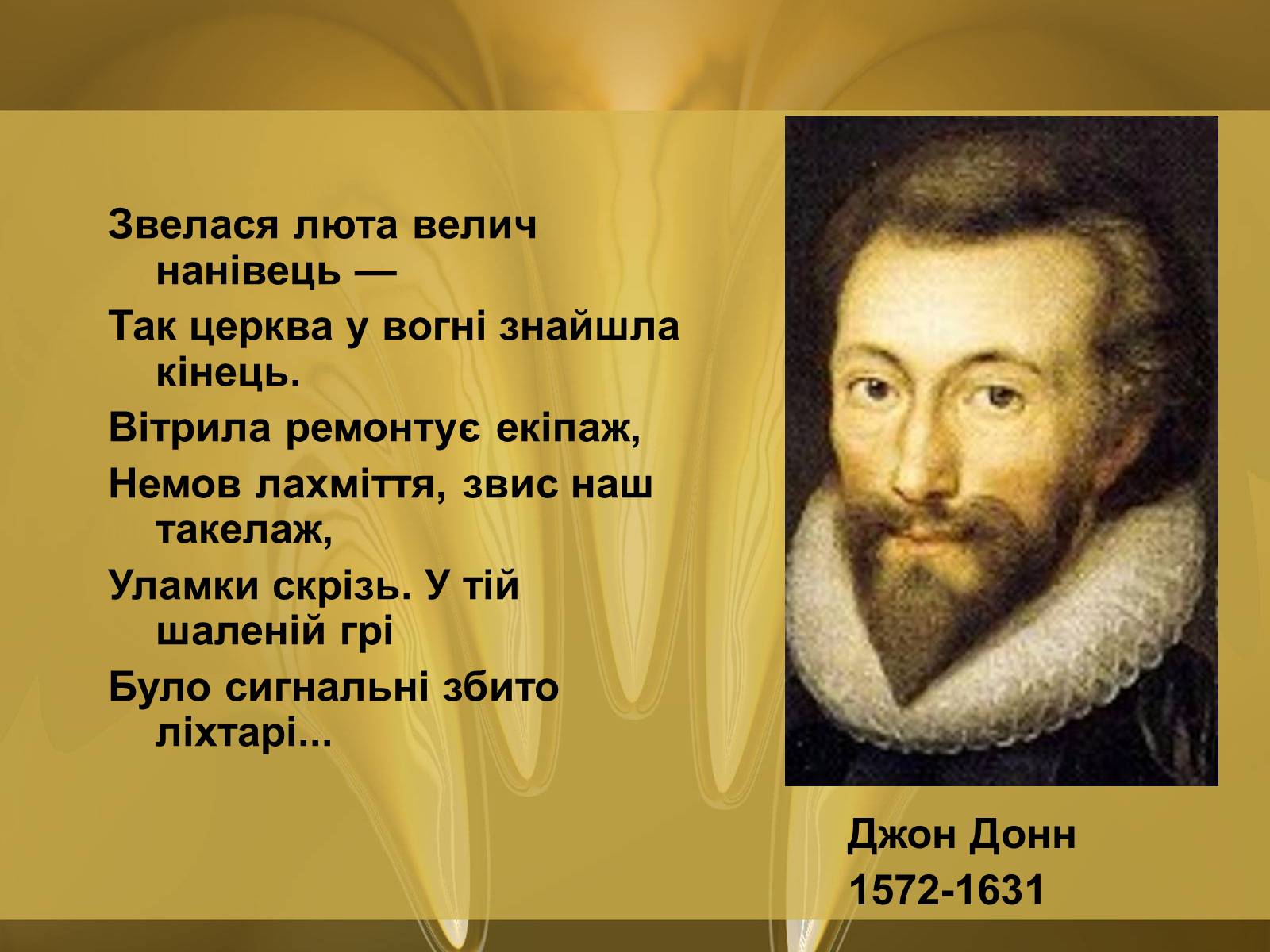 Звелася люта велич нанівець —

Так церква у вогні знайшла кінець.

Вітрила ремонтує екіпаж,

Немов лахміття, звис наш такелаж,

Уламки скрізь. У тій шаленій грі

Було сигнальні збито ліхтарі...

Джон Донн
1572-1631